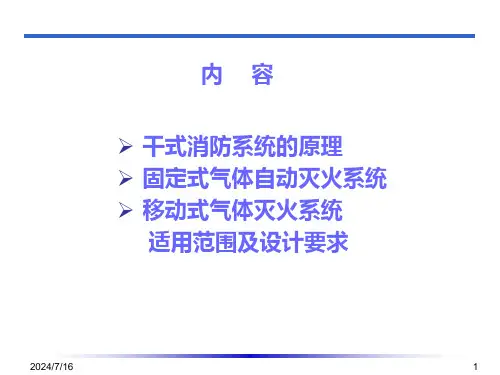 内　容

➢ 干式消防系统的原理
➢ 固定式气体自动灭火系统
➢ 移动式气体灭火系统
适用范围及设计要求

2024/7/16

1